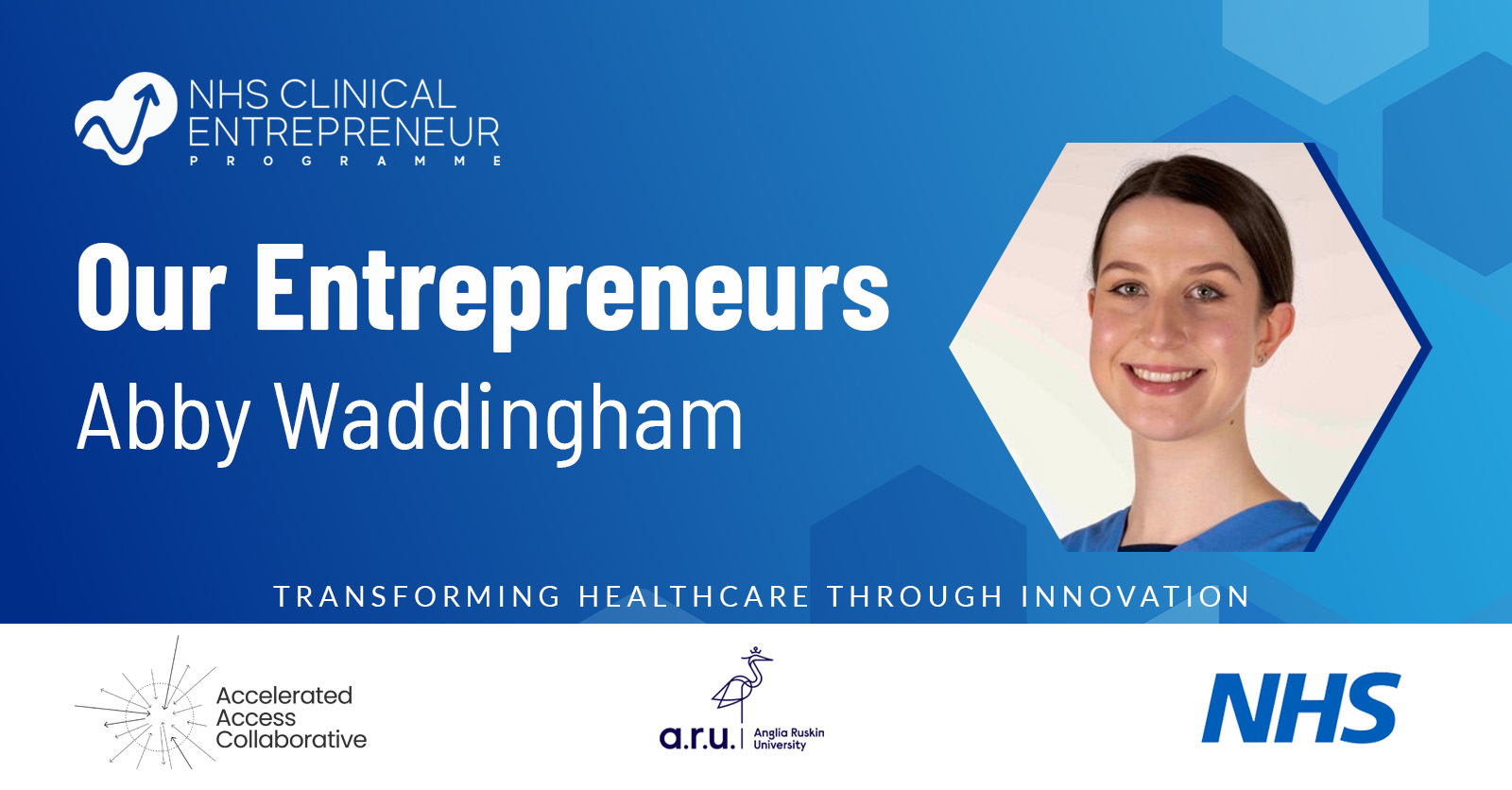 NHS CLINICAL ENTREPRENEUR PROGRAMME

Our Entrepreneurs
Abby Waddingham

TRANSFORMING HEALTHCARE THROUGH INNOVATION

Accelerated Access Collaborative

a.r.u. Anglia Ruskin University

NHS